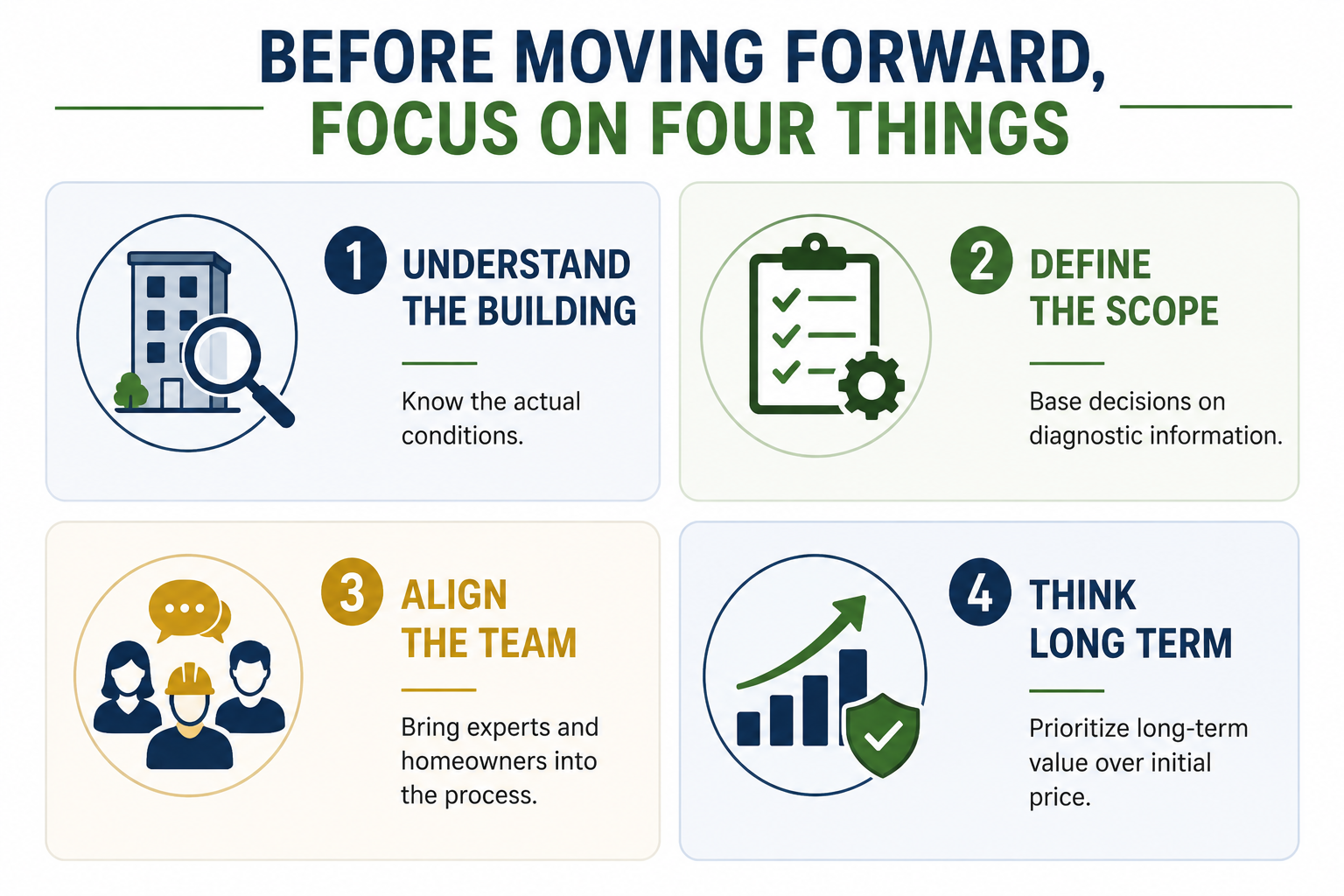 BEFORE MOVING FORWARD,
FOCUS ON FOUR THINGS

1 UNDERSTAND THE BUILDING

Know the actual conditions.

2 DEFINE THE SCOPE

Base decisions on diagnostic information.

3 ALIGN THE TEAM

Bring experts and homeowners into the process.

4 THINK LONG TERM

Prioritize long-term value over initial price.